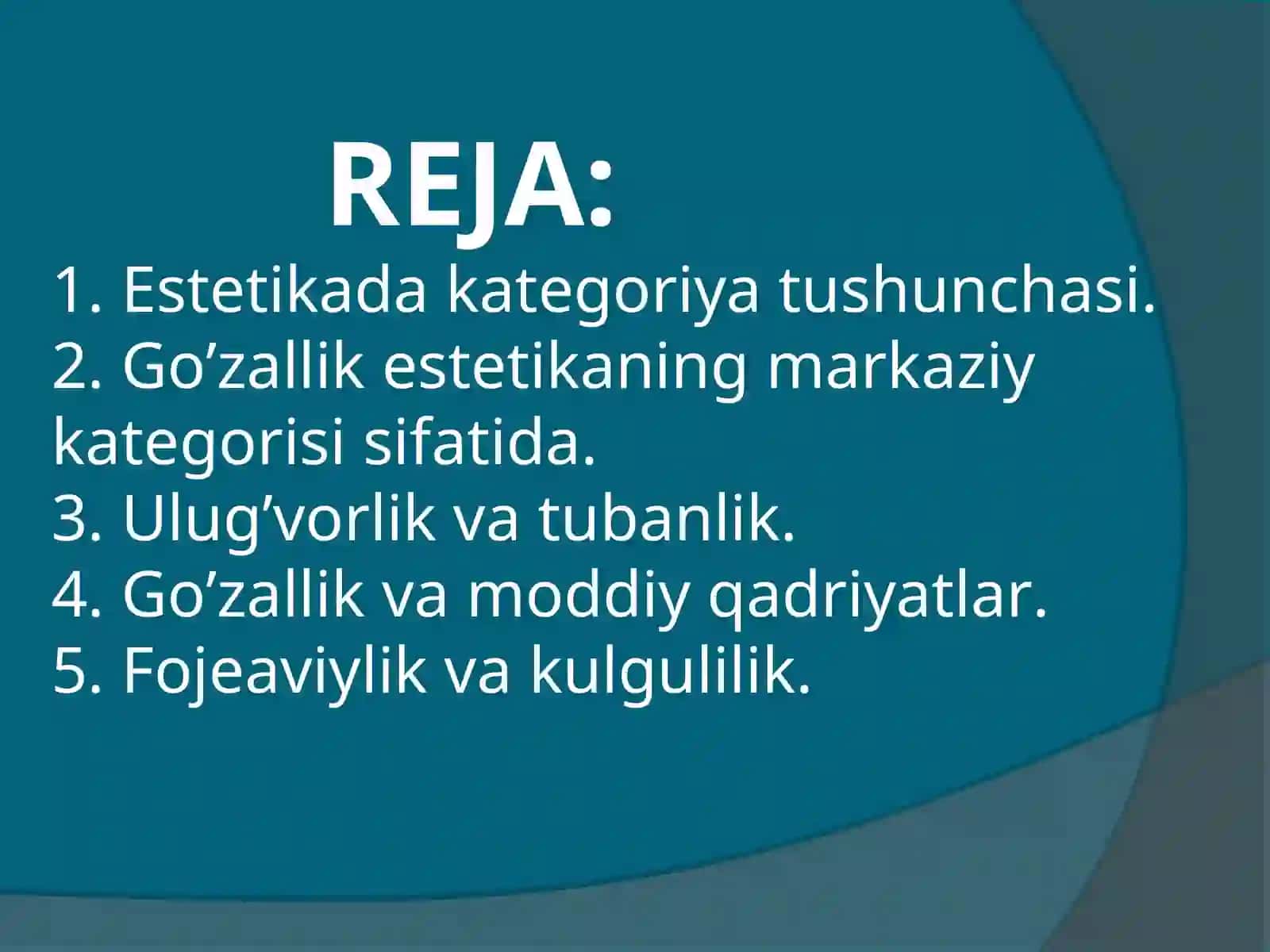 REJA:

1. Estetikada kategoriya tushunchasi.
2. Go’zallik estetikaning markaziy kategorisi sifatida.
3. Ulug’vorlik va tubanlik.
4. Go’zallik va moddiy qadriyatlar.
5. Fojeaviylik va kulgulilik.